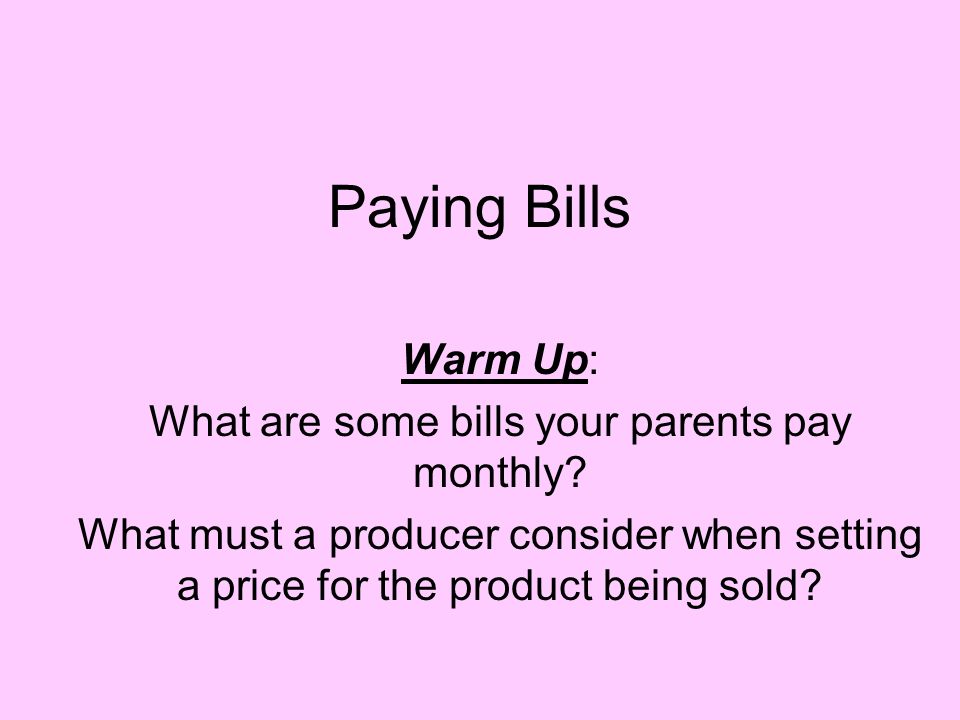 Paying Bills

Warm Up:

What are some bills your parents pay monthly?

What must a producer consider when setting a price for the product being sold?